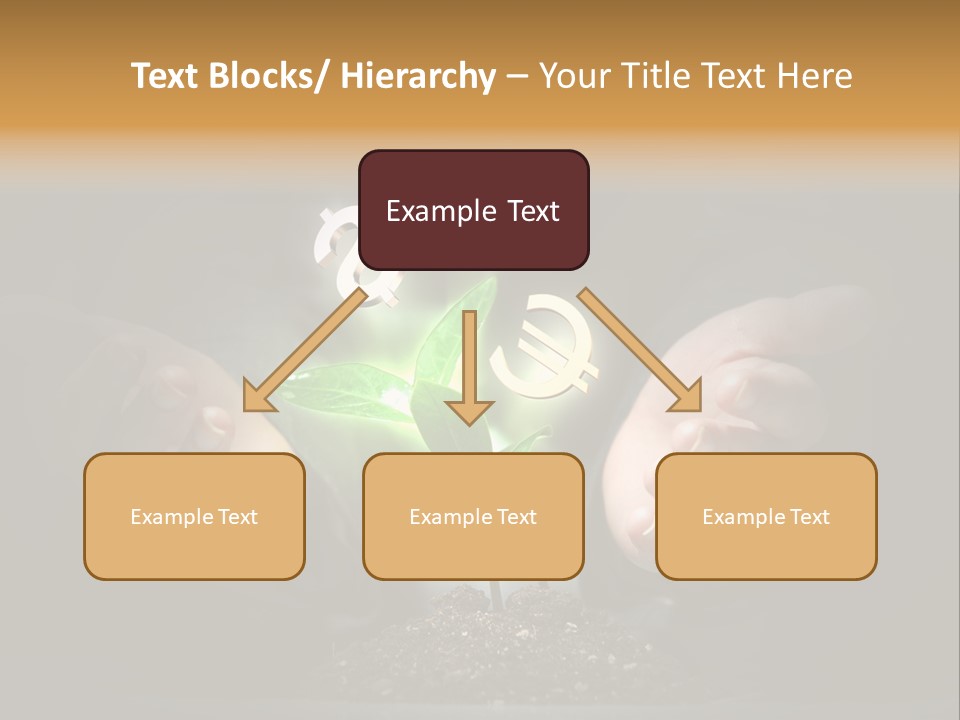 Text Blocks/ Hierarchy – Your Title Text Here

Example Text

Example Text

Example Text

Example Text